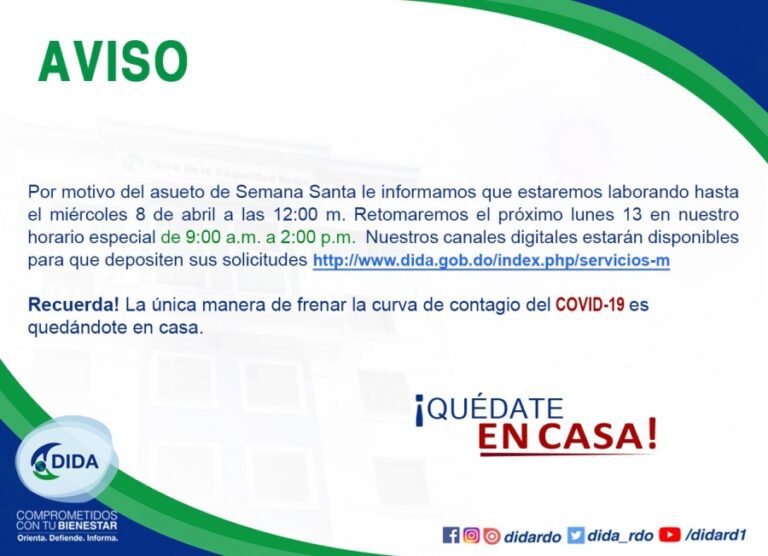 AVISO

Por motivo del asueto de Semana Santa le informamos que estaremos laborando hasta el miércoles 8 de abril a las 12:00 m. Retomaremos el próximo lunes 13 en nuestro horario especial de 9:00 a.m. a 2:00 p.m. Nuestros canales digitales estarán disponibles para que depositen sus solicitudes http://www.dida.gob.do/index.php/servicios-m

Recuerda! La única manera de frenar la curva de contagio del COVID-19 es quedándote en casa.

¡QUÉDATE EN CASA!

DIDA

COMPROMETIDOS CON TU BIENESTAR
Orienta. Defiende. Informa.

didardo dida_rdo /didard1